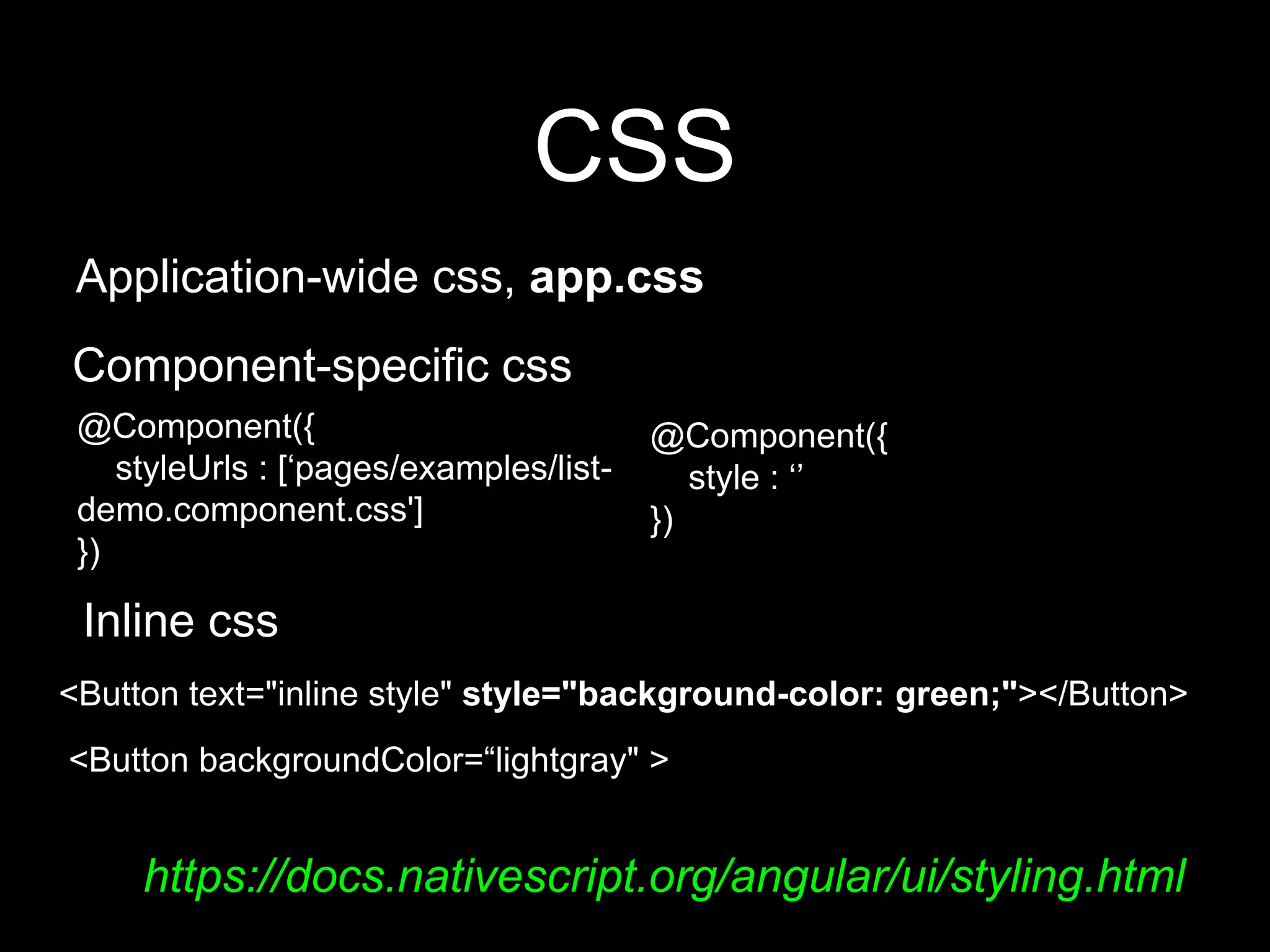 CSS

Application-wide css, app.css

Component-specific css

@Component({
styleUrls : [‘pages/examples/list-demo.component.css']
})

@Component({
style : ‘’
})

Inline css

<Button text="inline style" style="background-color: green;"></Button>

<Button backgroundColor=“lightgray" >

https://docs.nativescript.org/angular/ui/styling.html